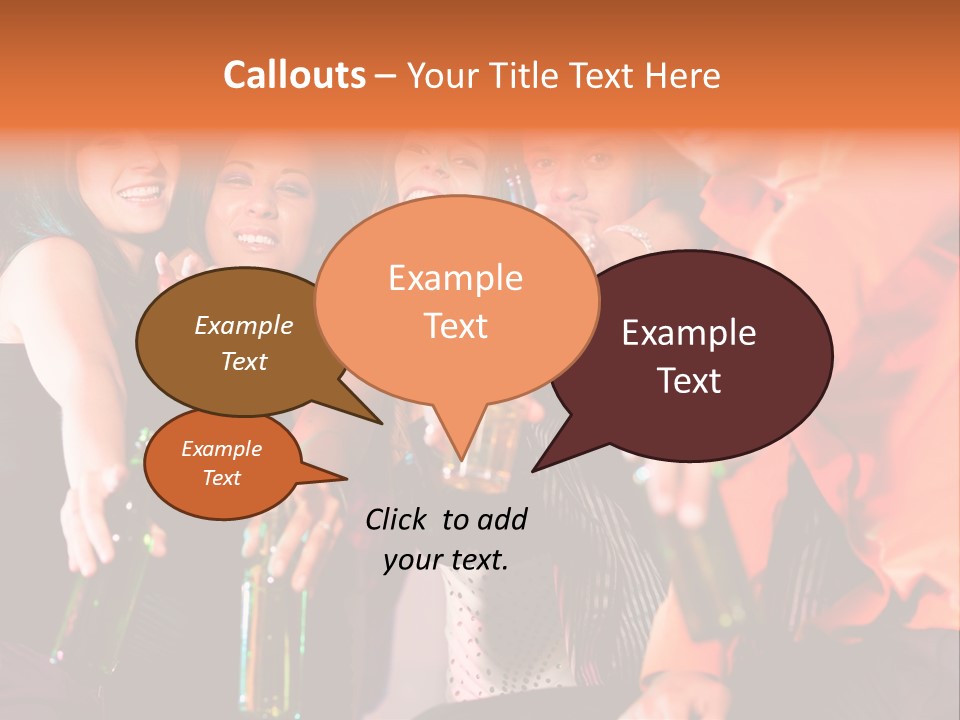 Callouts – Your Title Text Here

Example Text

Example Text

Example Text

Example Text

Click to add your text.